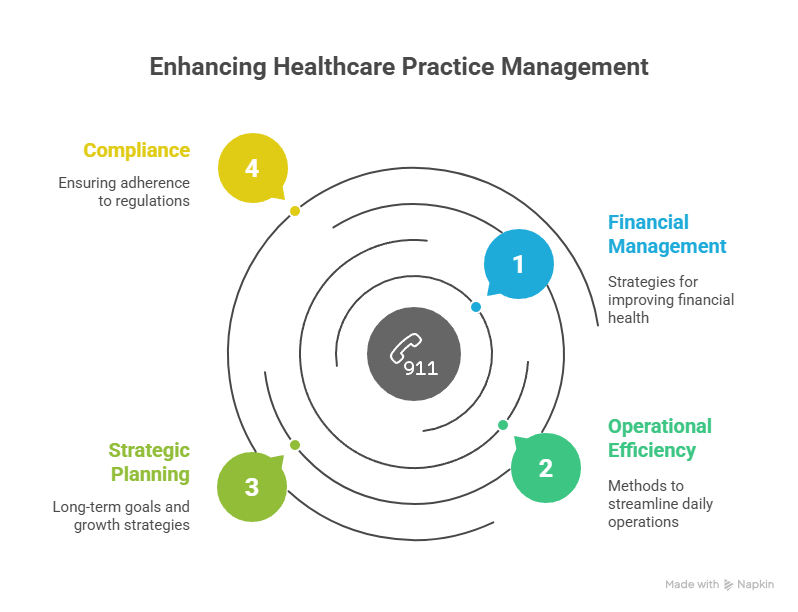 Enhancing Healthcare Practice Management

Compliance

Ensuring adherence to regulations

4

Financial Management

Strategies for improving financial health

1

911

Strategic Planning

Long-term goals and growth strategies

3

Operational Efficiency

Methods to streamline daily operations

2

Made with Napkin